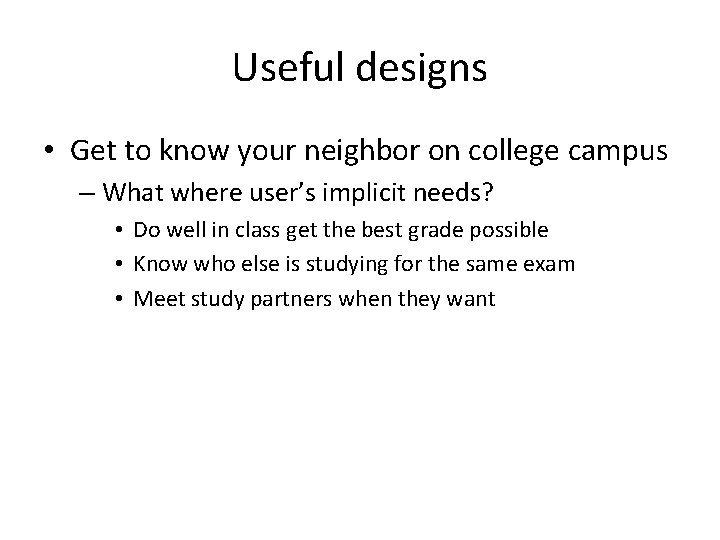 Useful designs

• Get to know your neighbor on college campus

– What where user's implicit needs?

• Do well in class get the best grade possible
• Know who else is studying for the same exam
• Meet study partners when they want